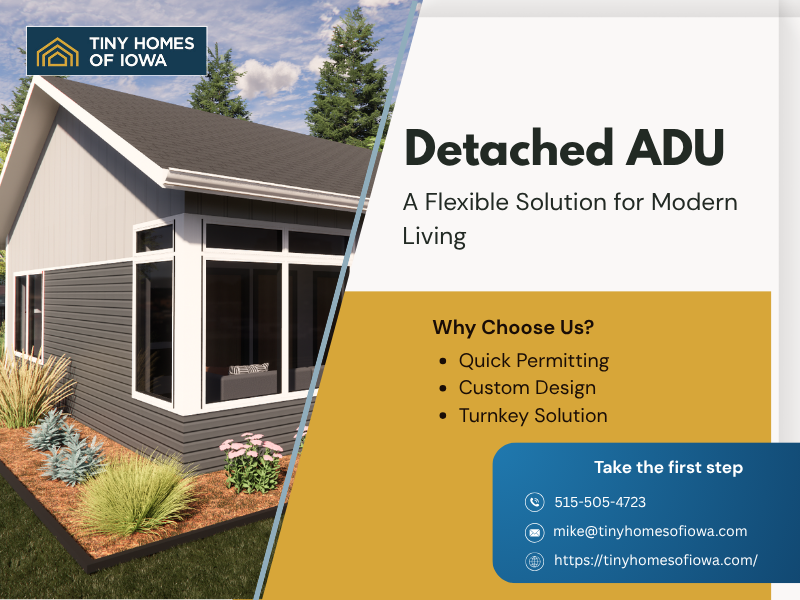 TINY HOMES OF IOWA

Detached ADU

A Flexible Solution for Modern Living

Why Choose Us?

- Quick Permitting
- Custom Design
- Turnkey Solution

Take the first step

515-505-4723

mike@tinyhomesofiowa.com

https://tinyhomesofiowa.com/